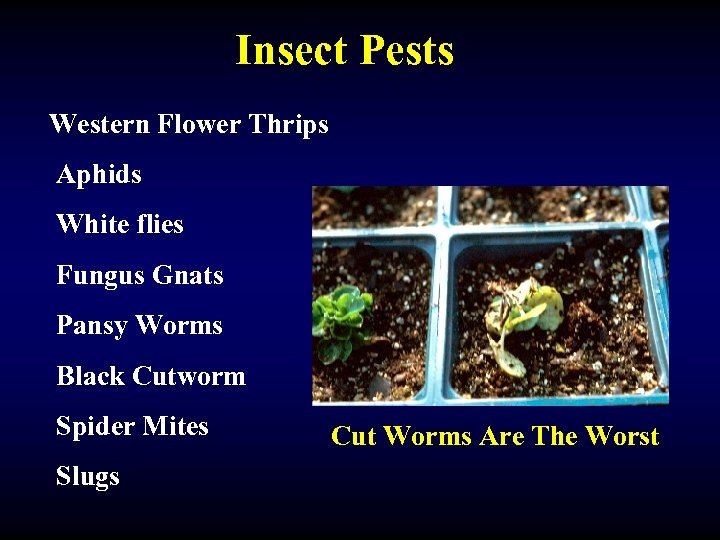 Insect Pests

Western Flower Thrips

Aphids

White flies

Fungus Gnats

Pansy Worms

Black Cutworm

Spider Mites

Slugs

Cut Worms Are The Worst